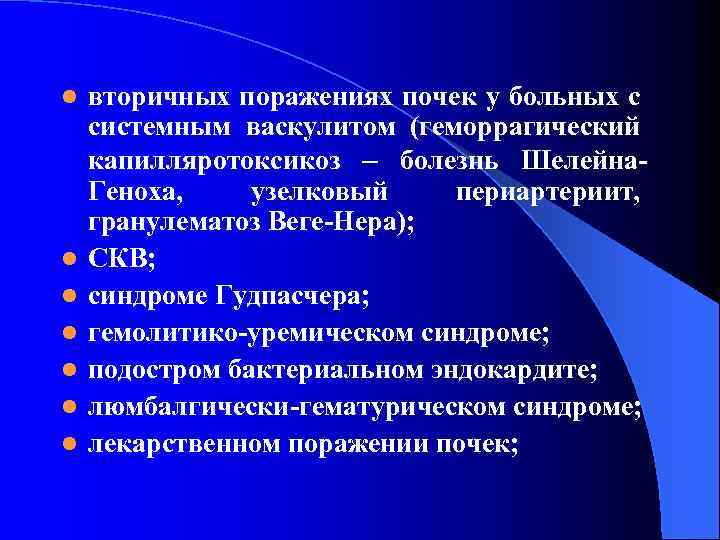 - вторичных поражениях почек у больных с системным васкулитом (геморрагический капилляротоксикоз – болезнь Шелейна-Геноха, узелковый периартериит, гранулематоз Веге-Нера);
- СКВ;
- синдроме Гудпасчера;
- гемолитико-уремическом синдроме;
- подостром бактериальном эндокардите;
- люмбалгически-гематурическом синдроме;
- лекарственном поражении почек;